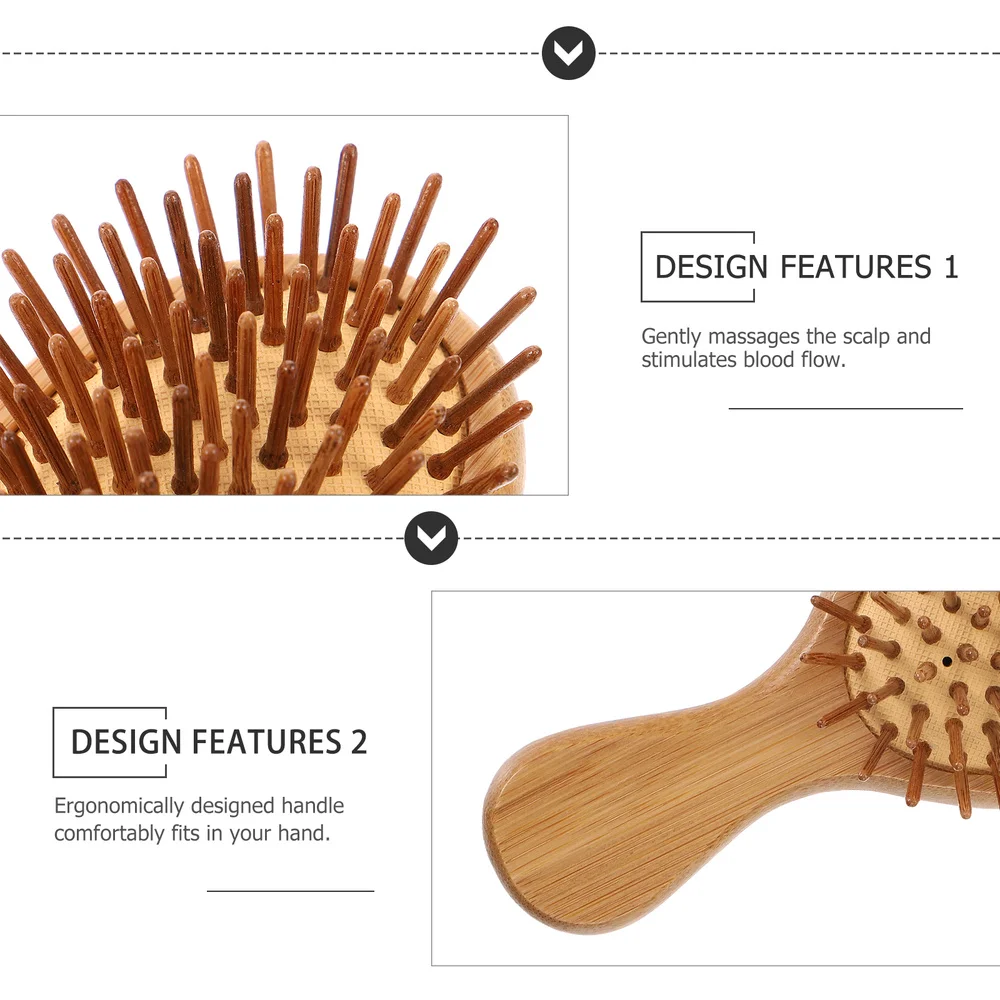 DESIGN FEATURES 1

Gently massages the scalp and stimulates blood flow.

DESIGN FEATURES 2

Ergonomically designed handle comfortably fits in your hand.